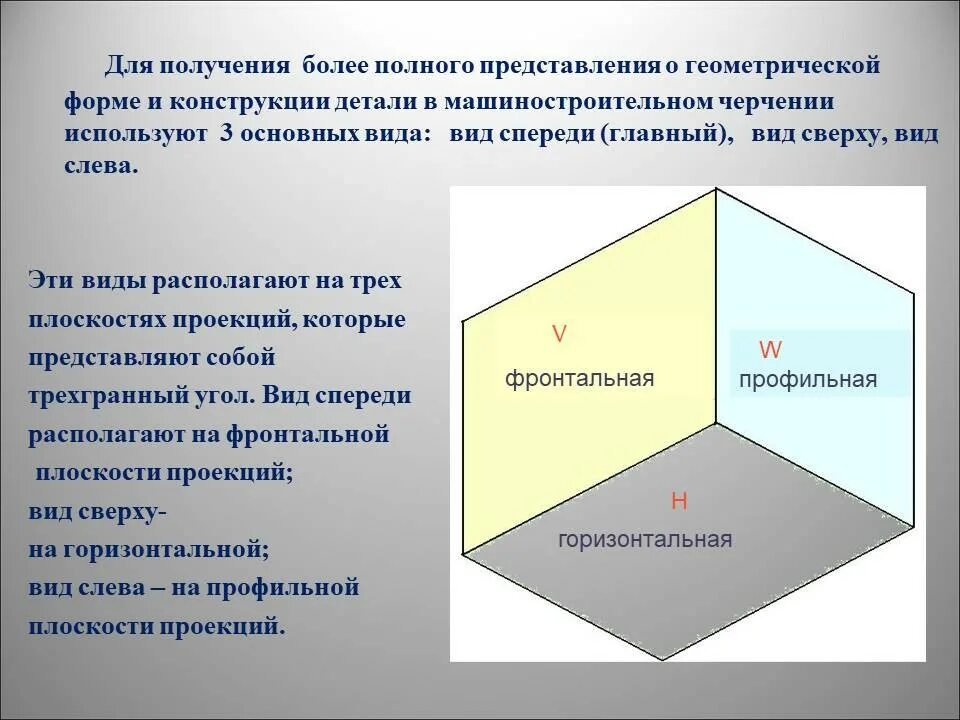 Для получения более полного представления о геометрической форме и конструкции детали в машиностроительном черчении используют 3 основных вида: вид спереди (главный), вид сверху, вид слева.

Эти виды располагают на трех плоскостях проекций, которые представляют собой трехгранный угол. Вид спереди располагают на фронтальной плоскости проекций;
вид сверху-
на горизонтальной;
вид слева – на профильной плоскости проекций.

V
фронтальная
W
профильная
H
горизонтальная